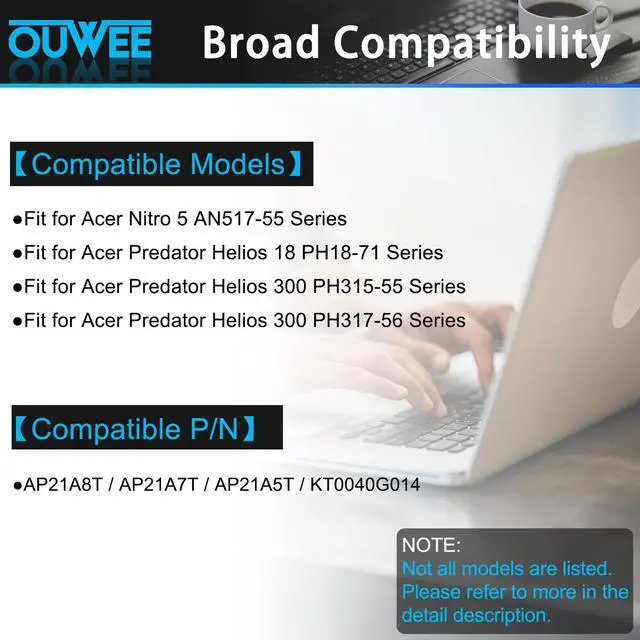 OUWEE Broad Compatibility

【Compatible Models】

●Fit for Acer Nitro 5 AN517-55 Series
●Fit for Acer Predator Helios 18 PH18-71 Series
●Fit for Acer Predator Helios 300 PH315-55 Series
●Fit for Acer Predator Helios 300 PH317-56 Series

【Compatible P/N】

●AP21A8T / AP21A7T / AP21A5T / KT0040G014

NOTE:
Not all models are listed. Please refer to more in the detail description.